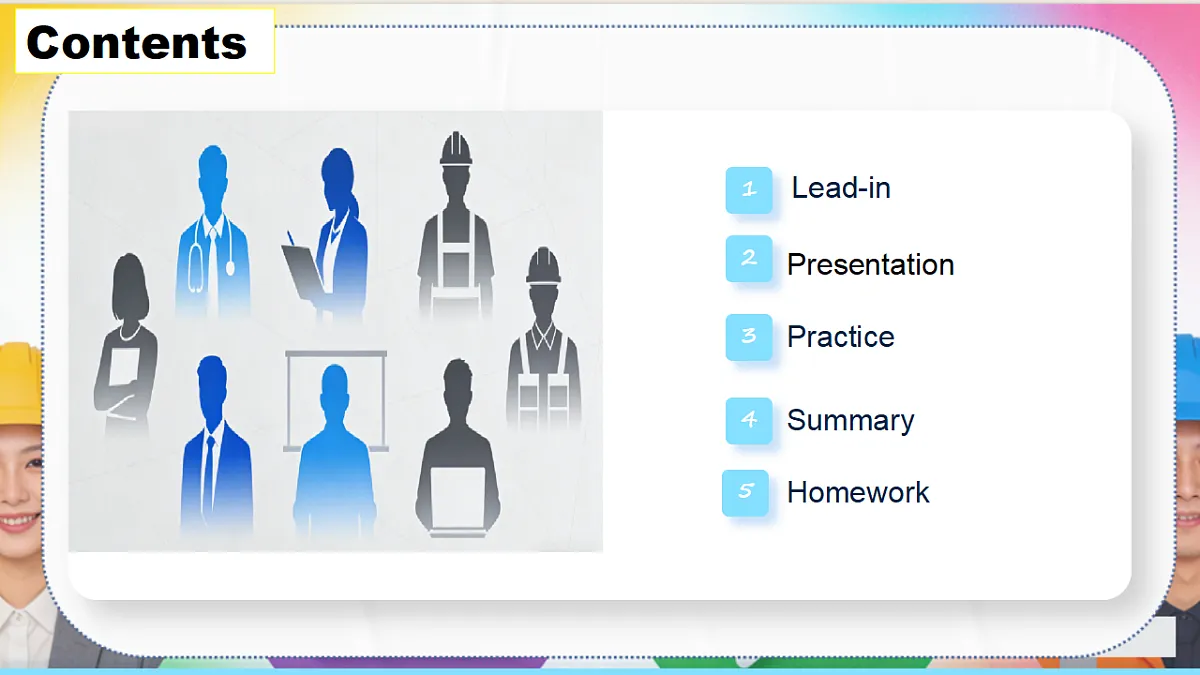 Contents

1 Lead-in

2 Presentation

3 Practice

4 Summary

5 Homework